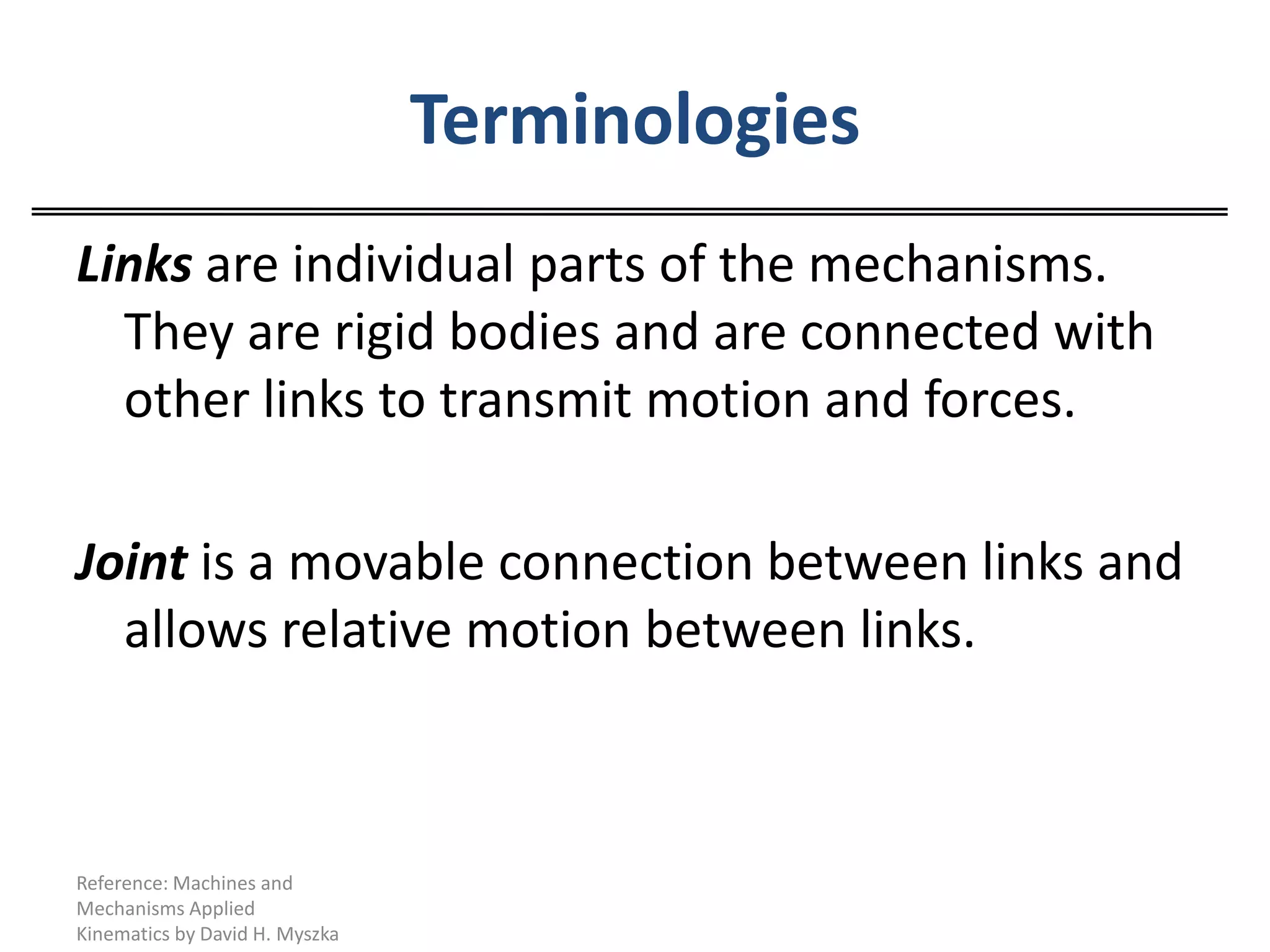 Terminologies

Links are individual parts of the mechanisms. They are rigid bodies and are connected with other links to transmit motion and forces.

Joint is a movable connection between links and allows relative motion between links.

Reference: Machines and Mechanisms Applied Kinematics by David H. Myszka